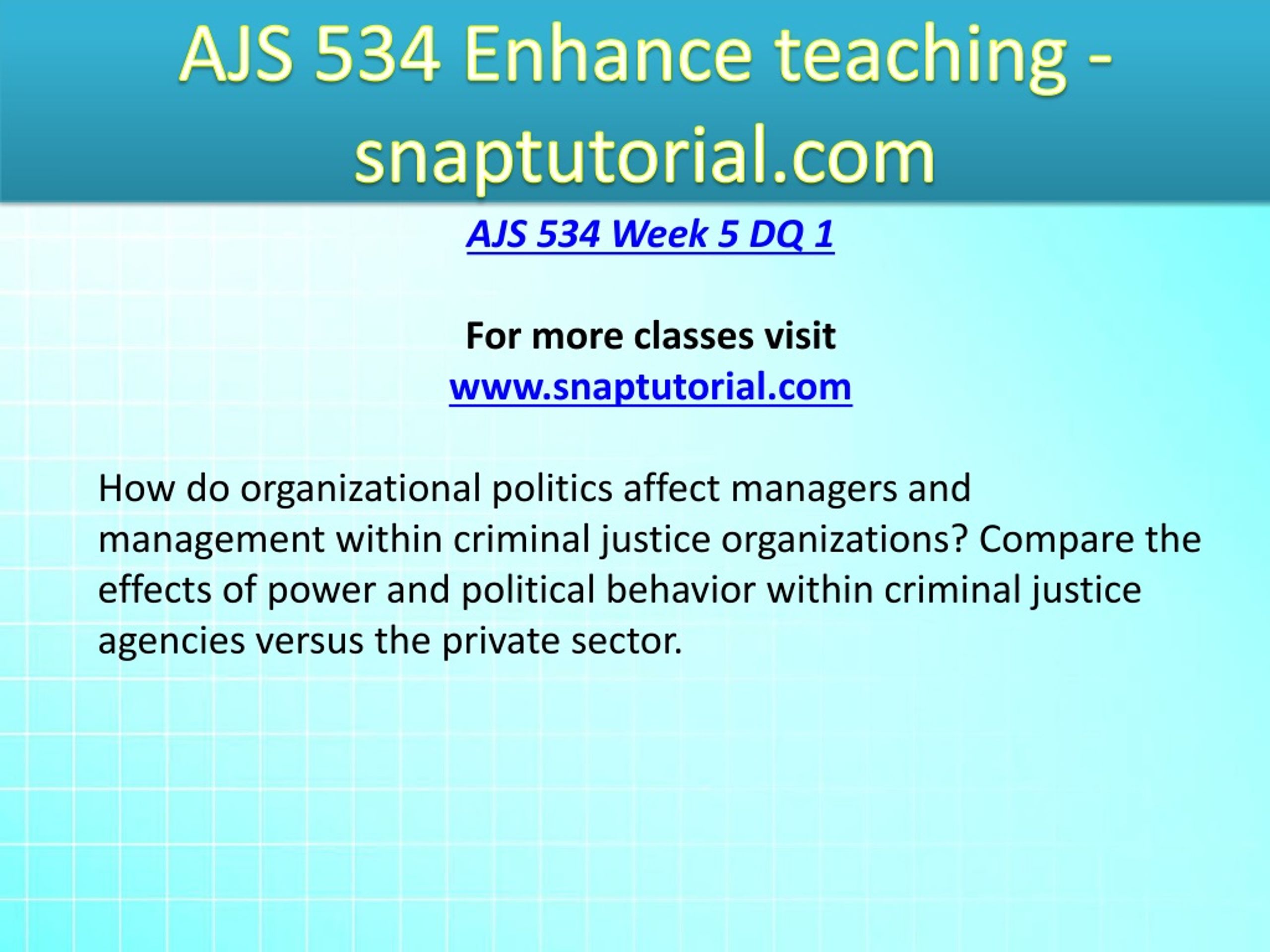 AJS 534 Enhance teaching - snaptutorial.com

AJS 534 Week 5 DQ 1

For more classes visit
www.snaptutorial.com

How do organizational politics affect managers and management within criminal justice organizations? Compare the effects of power and political behavior within criminal justice agencies versus the private sector.